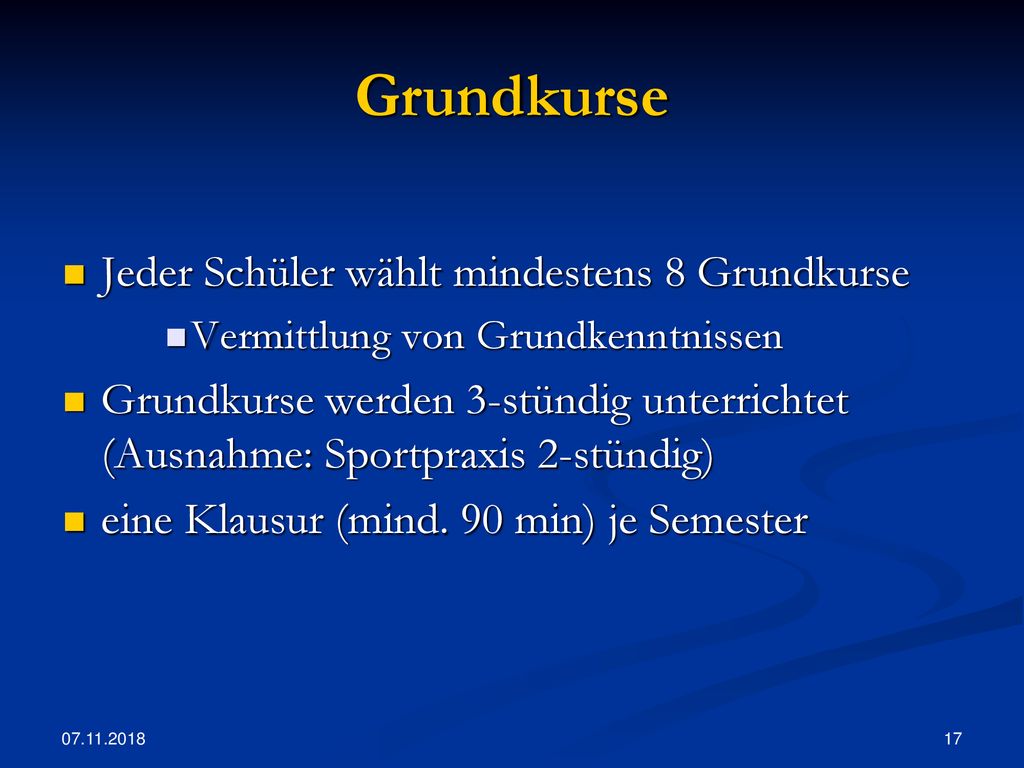 Grundkurse

Jeder Schüler wählt mindestens 8 Grundkurse

Vermittlung von Grundkenntnissen

Grundkurse werden 3-stündig unterrichtet (Ausnahme: Sportpraxis 2-stündig)

eine Klausur (mind. 90 min) je Semester

07.11.2018

17